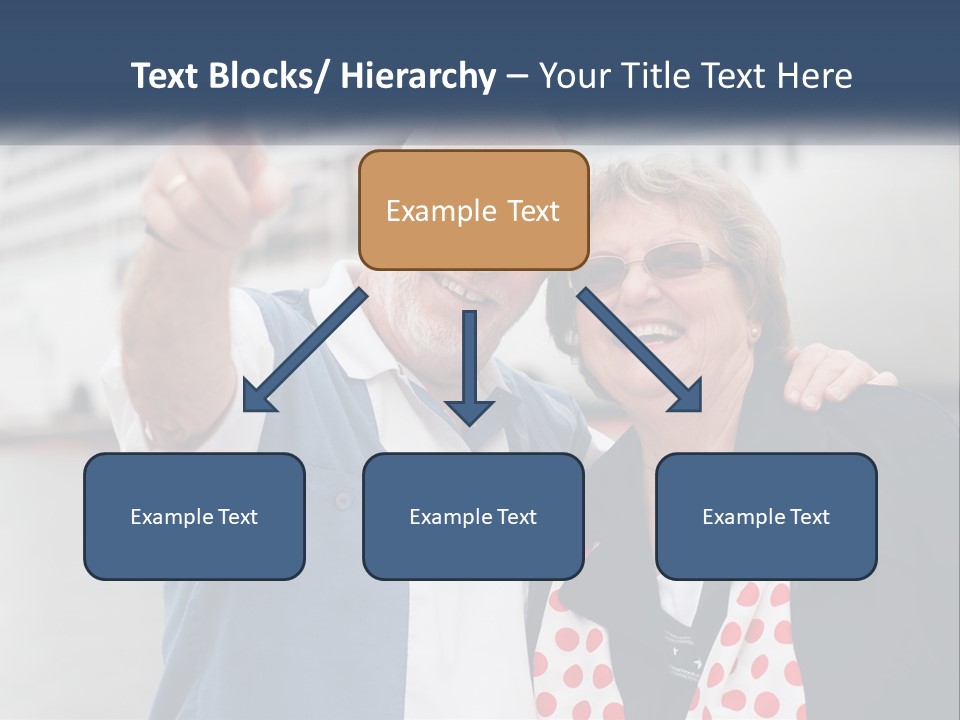 Text Blocks/ Hierarchy – Your Title Text Here

Example Text

Example Text

Example Text

Example Text